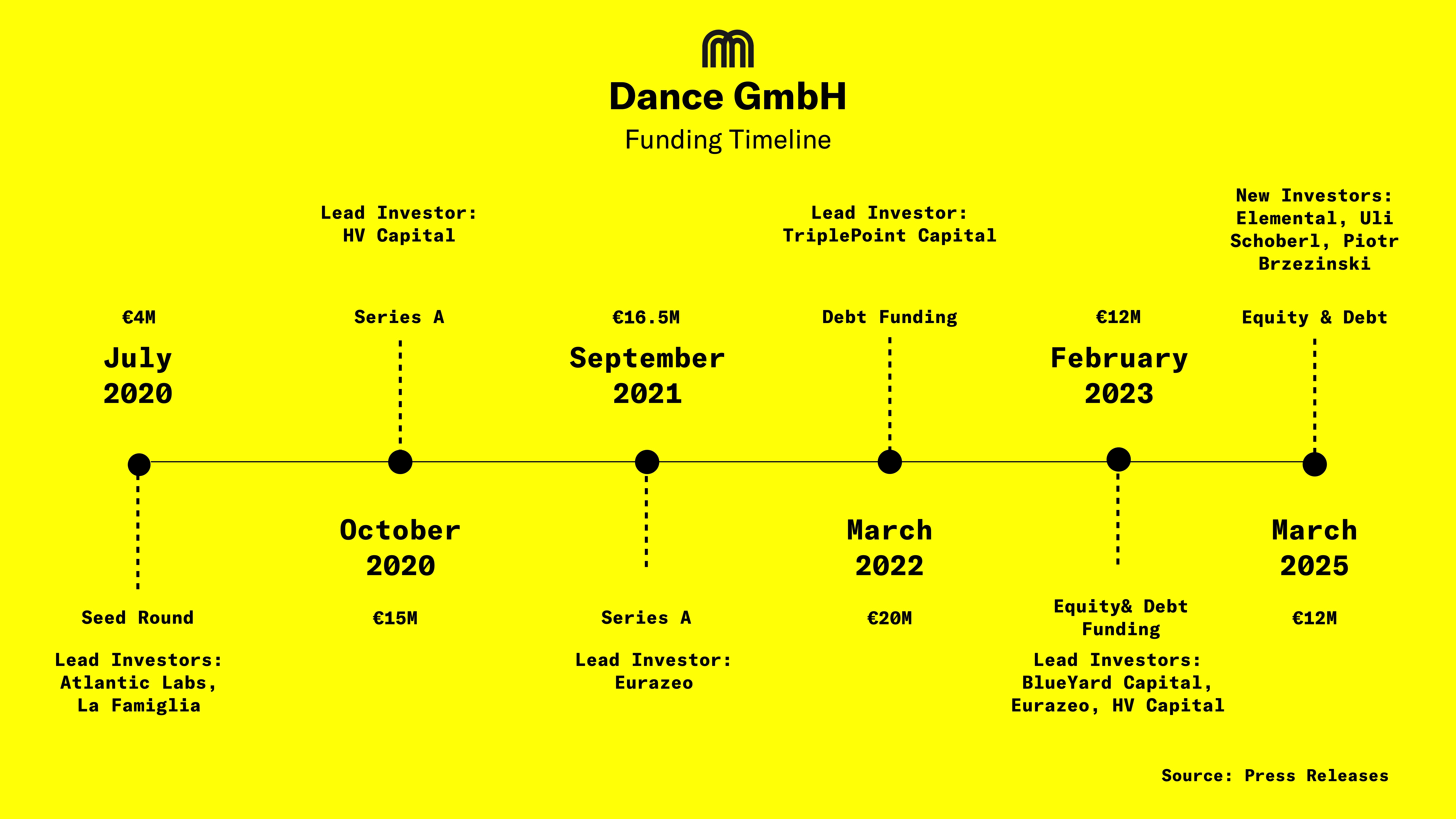 Dance GmbH

Funding Timeline

€4M

July 2020

Seed Round

Lead Investors: Atlantic Labs, La Famiglia

Lead Investor: HV Capital

Series A

October 2020

€15M

€16.5M

September 2021

Series A

Lead Investor: Eurazeo

Lead Investor: TriplePoint Capital

Debt Funding

March 2022

€20M

€12M

February 2023

Equity& Debt Funding

Lead Investors: BlueYard Capital, Eurazeo, HV Capital

New Investors: Elemental, Uli Schoberl, Piotr Brzezinski

Equity & Debt

March 2025

€12M

Source: Press Releases